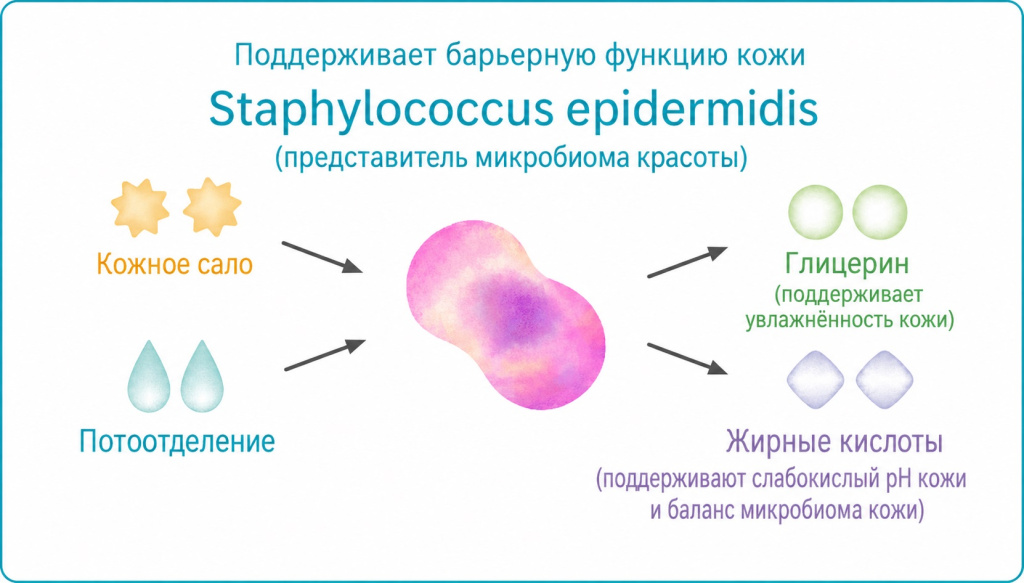 Поддерживает барьерную функцию кожи

Staphylococcus epidermidis

(представитель микробиома красоты)

Кожное сало

Потоотделение

Глицерин
(поддерживает увлажнённость кожи)

Жирные кислоты
(поддерживают слабокислый pH кожи и баланс микробиома кожи)